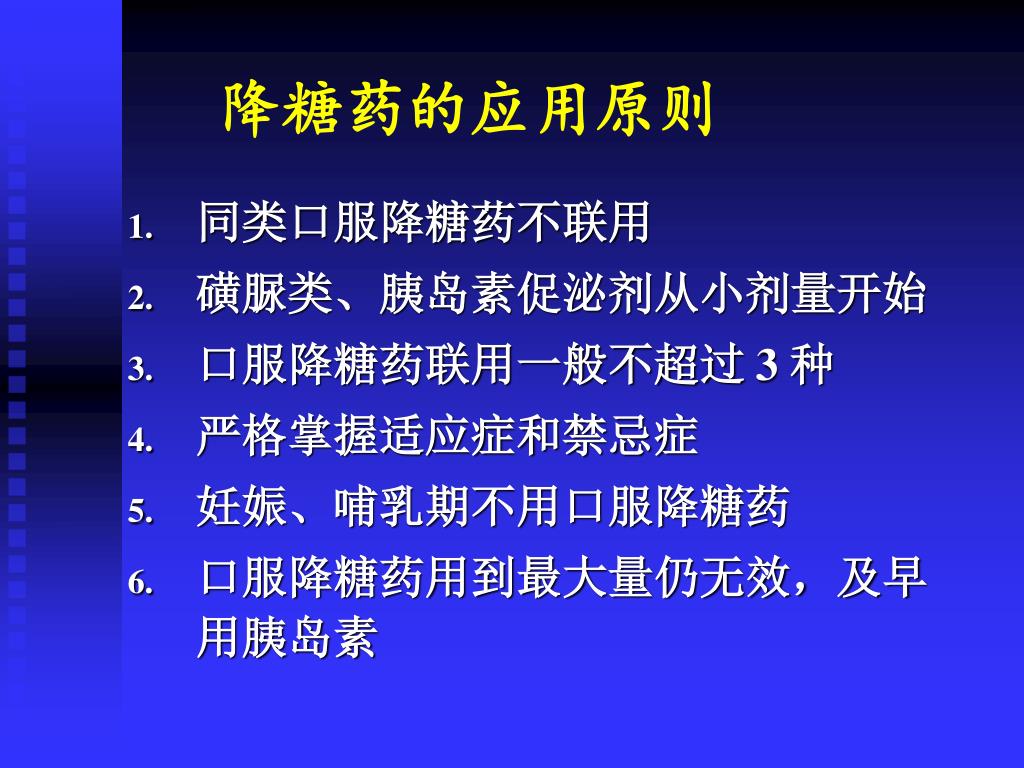 降糖药的应用原则

1. 同类口服降糖药不联用
2. 磺脲类、胰岛素促泌剂从小剂量开始
3. 口服降糖药联用一般不超过 3 种
4. 严格掌握适应症和禁忌症
5. 妊娠、哺乳期不用口服降糖药
6. 口服降糖药用到最大量仍无效，及早用胰岛素